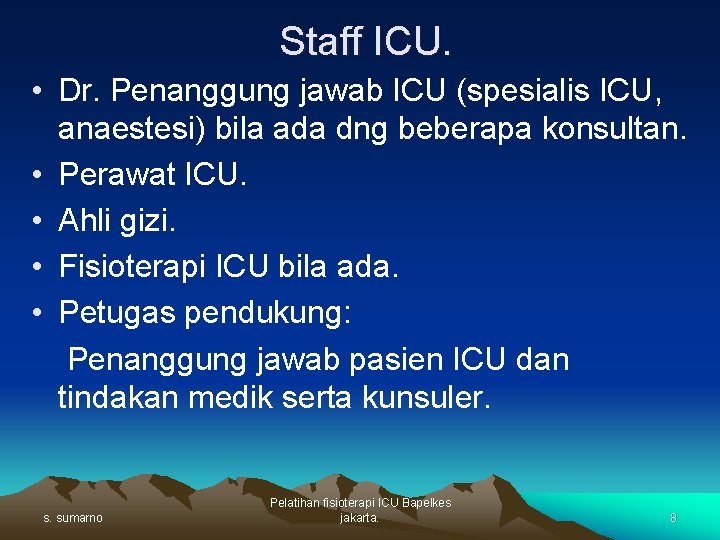 Staff ICU.

• Dr. Penanggung jawab ICU (spesialis ICU, anaestesi) bila ada dng beberapa konsultan.
• Perawat ICU.
• Ahli gizi.
• Fisioterapi ICU bila ada.
• Petugas pendukung:

Penanggung jawab pasien ICU dan tindakan medik serta kunsuler.

s. sumarno

Pelatihan fisioterapi ICU Bapelkes jakarta.

8